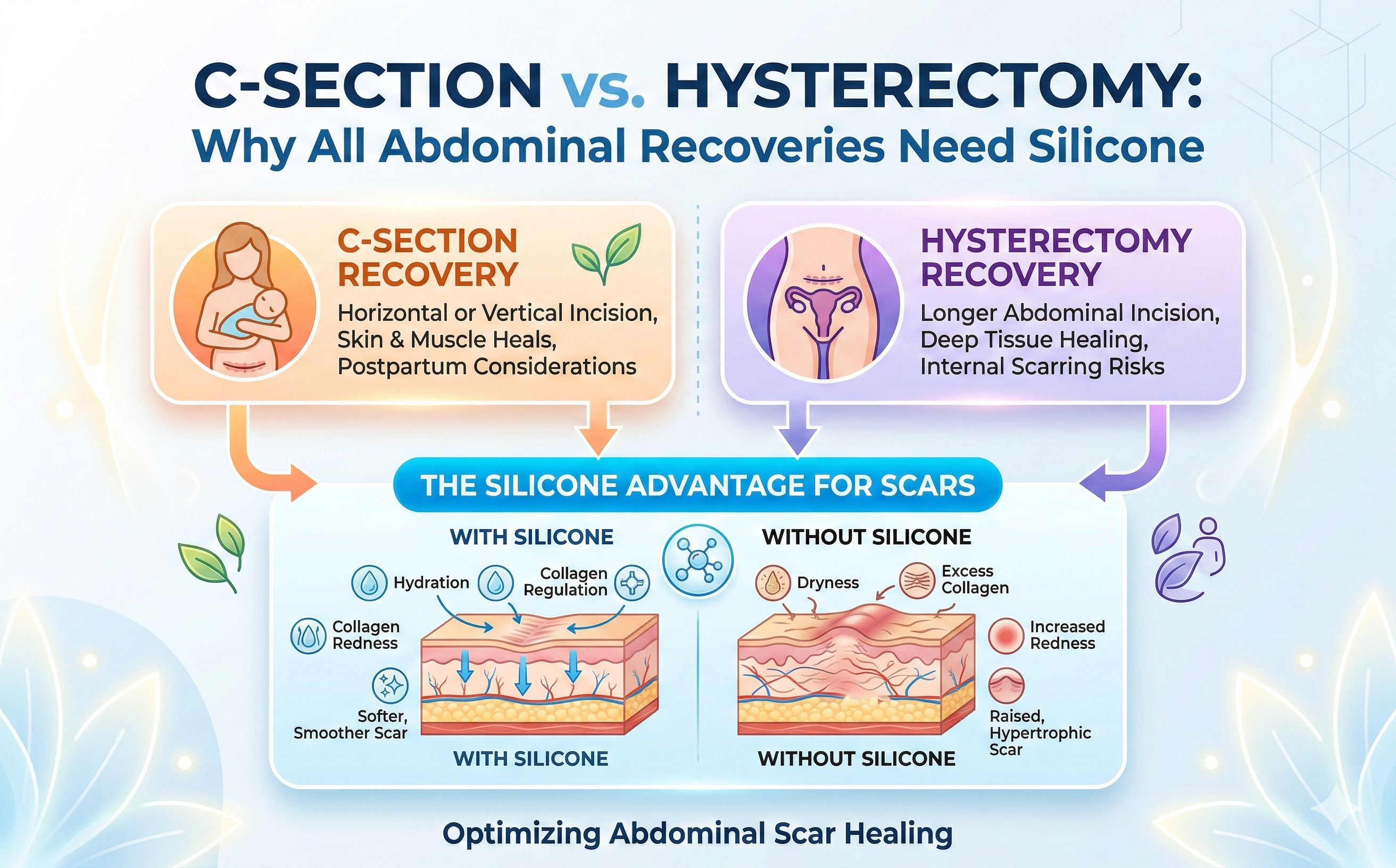 C-SECTION vs. HYSTERECTOMY:
Why All Abdominal Recoveries Need Silicone

C-SECTION RECOVERY
Horizontal or Vertical Incision, Skin & Muscle Heals, Postpartum Considerations

HYSTERECTOMY RECOVERY
Longer Abdominal Incision, Deep Tissue Healing, Internal Scarring Risks

THE SILICONE ADVANTAGE FOR SCARS

WITH SILICONE
Hydration
Collagen Regulation
Collagen Redness
Softer, Smoother Scar
WITH SILICONE

WITHOUT SILICONE
Dryness
Excess Collagen
Increased Redness
Raised, Hypertrophic Scar
WITHOUT SILICONE

Optimizing Abdominal Scar Healing